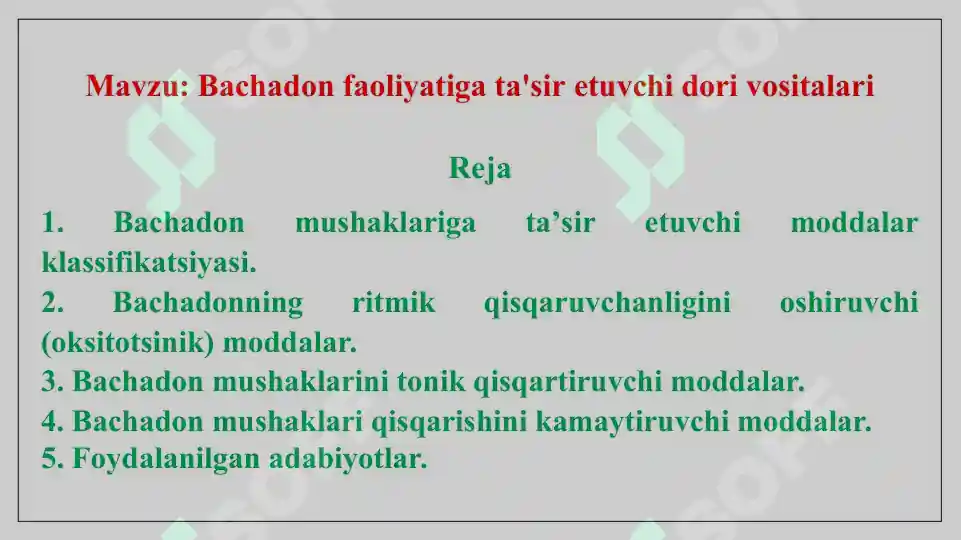 Mavzu: Bachadon faoliyatiga ta'sir etuvchi dori vositalari

Reja

1. Bachadon mushaklariga ta’sir etuvchi moddalar klassifikatsiyasi.
2. Bachadonning ritmik qisqaruvchanligini oshiruvchi (oksitotsinik) moddalar.
3. Bachadon mushaklarini tonik qisqartiruvchi moddalar.
4. Bachadon mushaklari qisqarishini kamaytiruvchi moddalar.
5. Foydalanilgan adabiyotlar.